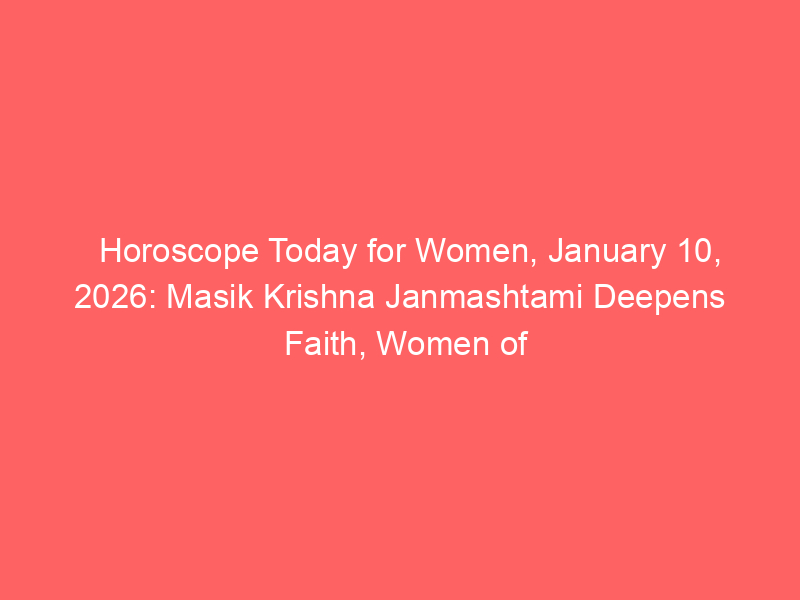 Horoscope Today for Women, January 10, 2026: Masik Krishna Janmashtami Deepens Faith, Women of